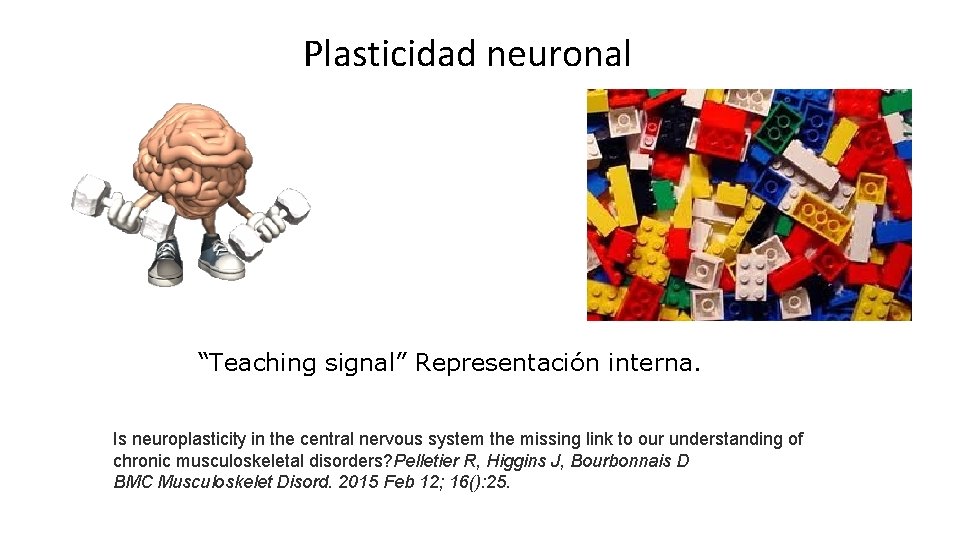 Plasticidad neuronal

“Teaching signal” Representación interna.

Is neuroplasticity in the central nervous system the missing link to our understanding of chronic musculoskeletal disorders?Pelletier R, Higgins J, Bourbonnais D BMC Musculoskelet Disord. 2015 Feb 12; 16():25.